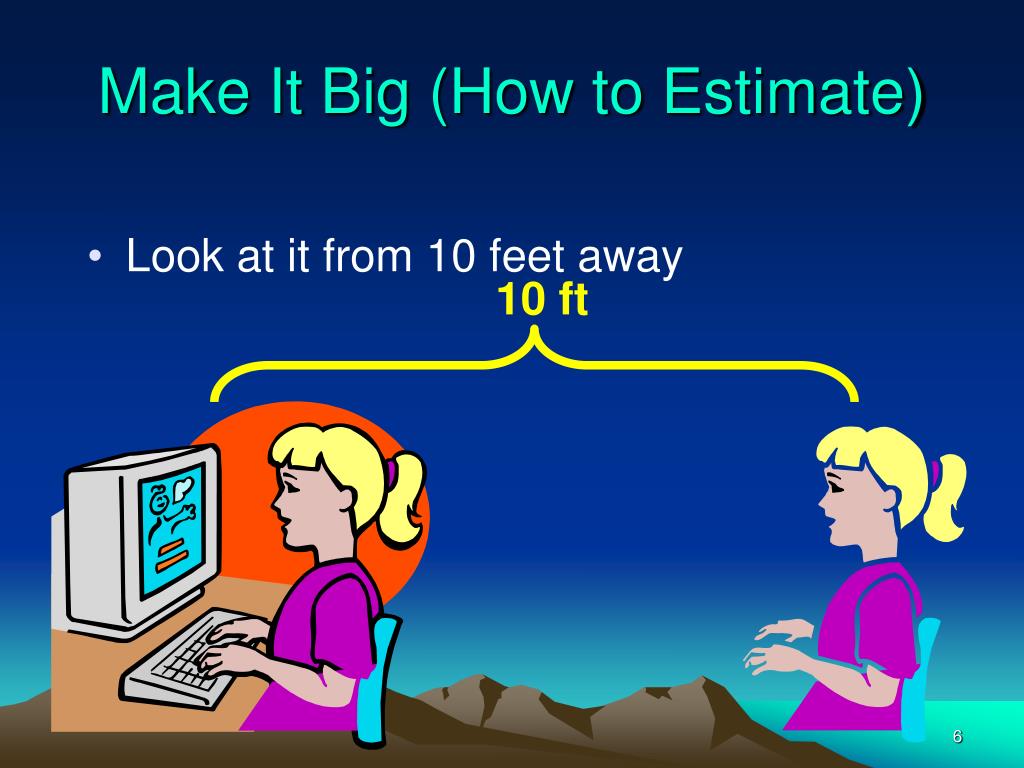 Make It Big (How to Estimate)

• Look at it from 10 feet away

10 ft

6